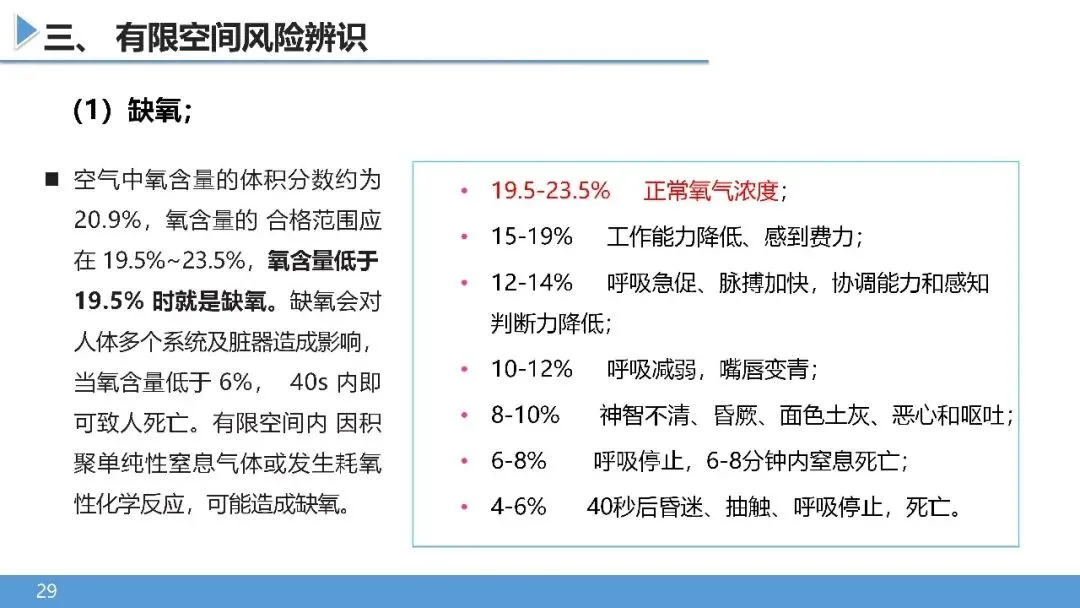 三、 有限空间风险辨识

（1）缺氧；

■ 空气中氧含量的体积分数约为 20.9%，氧含量的 合格范围应在 19.5%~23.5%，氧含量低于 19.5% 时就是缺氧。缺氧会对人体多个系统及脏器造成影响，当氧含量低于 6%， 40s 内即可致人死亡。有限空间内 因积聚单纯性窒息气体或发生耗氧性化学反应，可能造成缺氧。

• 19.5-23.5% 正常氧气浓度；
• 15-19% 工作能力降低、感到费力；
• 12-14% 呼吸急促、脉搏加快，协调能力和感知判断力降低；
• 10-12% 呼吸减弱，嘴唇变青；
• 8-10% 神智不清、昏厥、面色土灰、恶心和呕吐；
• 6-8% 呼吸停止，6-8分钟内窒息死亡；
• 4-6% 40秒后昏迷、抽触、呼吸停止，死亡。

29